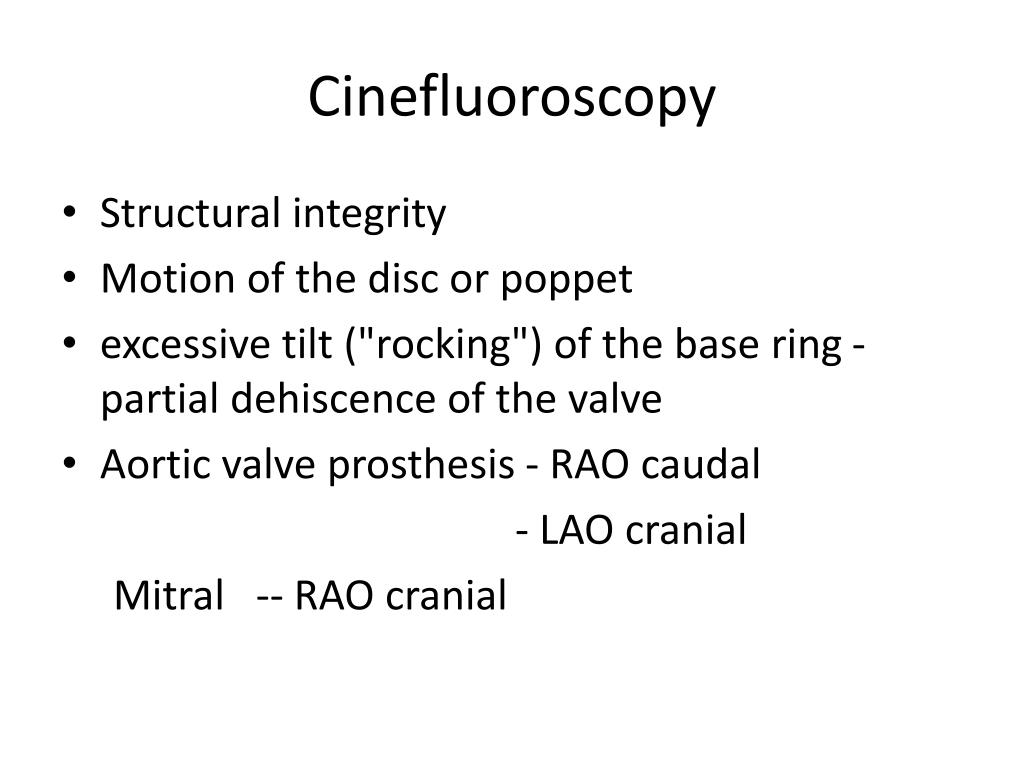 Cinefluoroscopy

• Structural integrity
• Motion of the disc or poppet
• excessive tilt ("rocking") of the base ring - partial dehiscence of the valve
• Aortic valve prosthesis - RAO caudal
- LAO cranial
Mitral -- RAO cranial